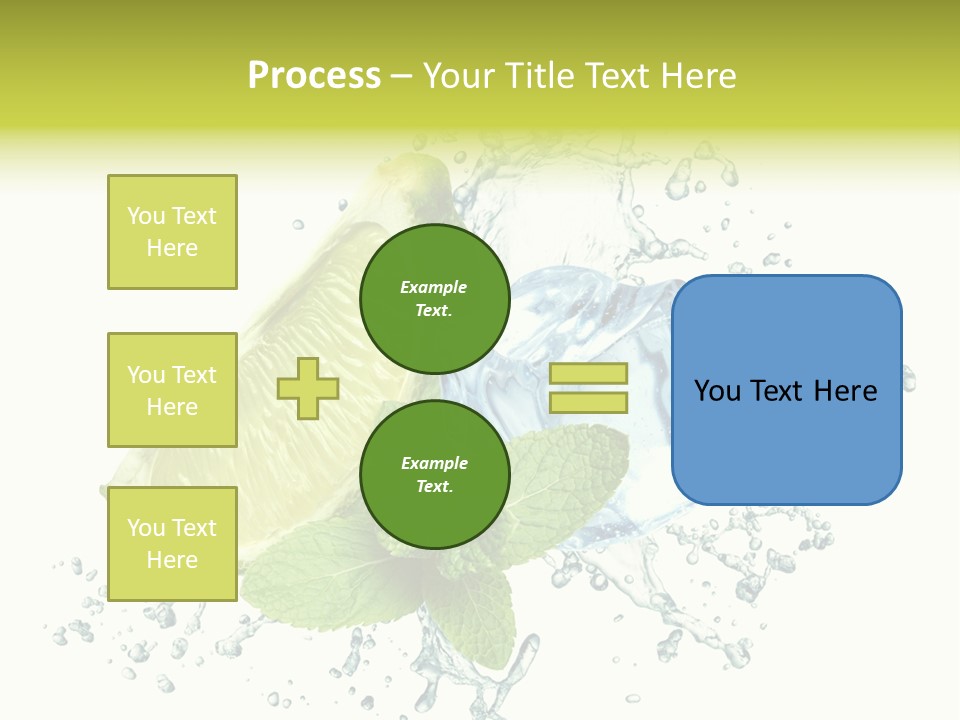 Process – Your Title Text Here

You Text Here

You Text Here

You Text Here

Example Text.

Example Text.

You Text Here